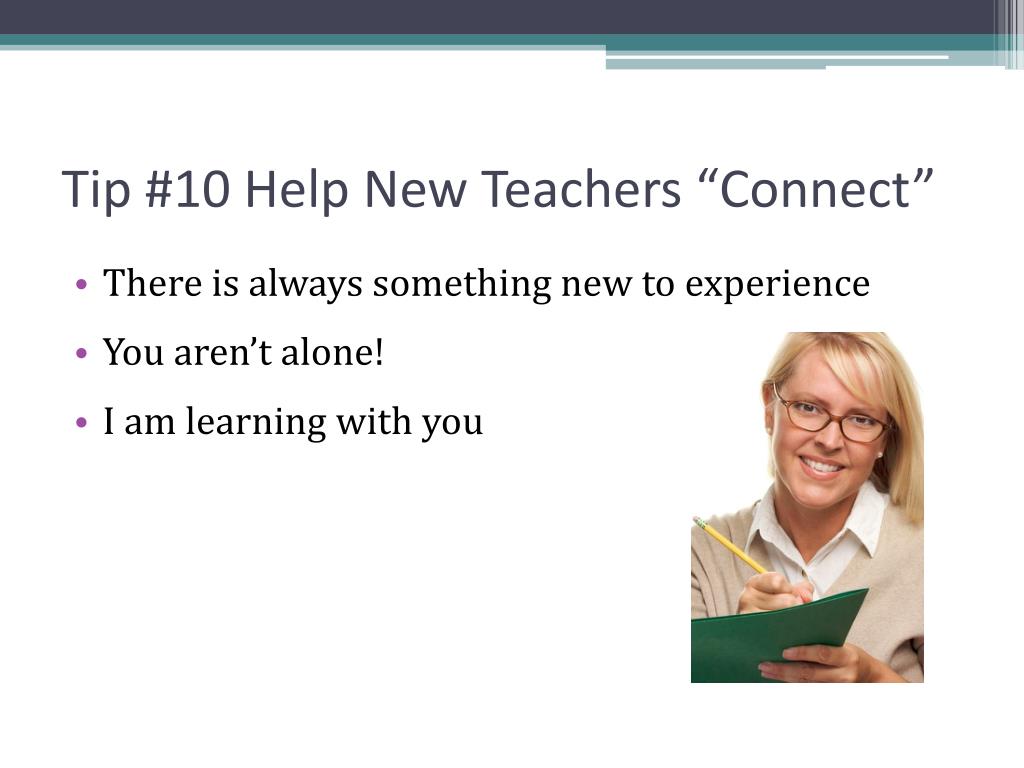 Tip #10 Help New Teachers “Connect”

• There is always something new to experience
• You aren’t alone!
• I am learning with you